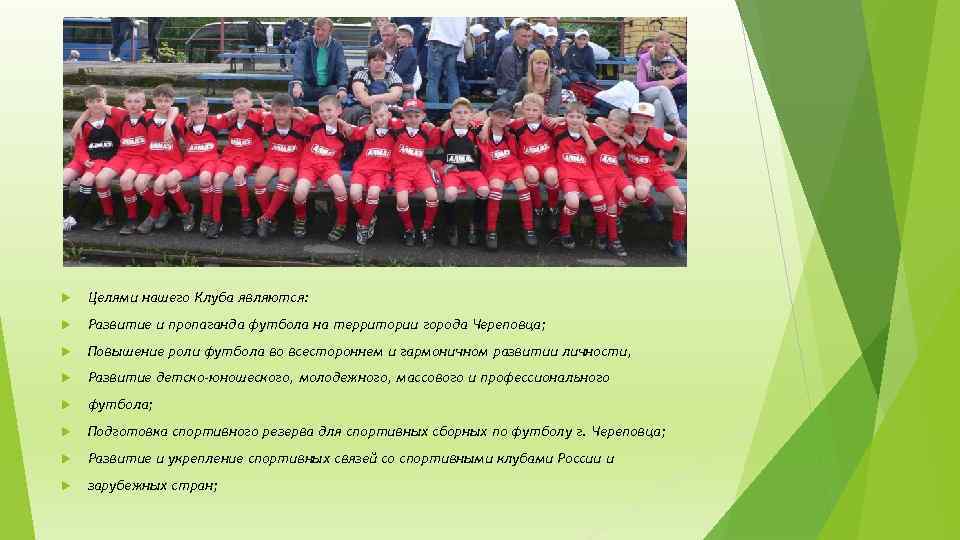 Целями нашего Клуба являются:

Развитие и пропаганда футбола на территории города Череповца;

Повышение роли футбола во всестороннем и гармоничном развитии личности,

Развитие детско-юношеского, молодежного, массового и профессионального

футбола;

Подготовка спортивного резерва для спортивных сборных по футболу г. Череповца;

Развитие и укрепление спортивных связей со спортивными клубами России и

зарубежных стран;